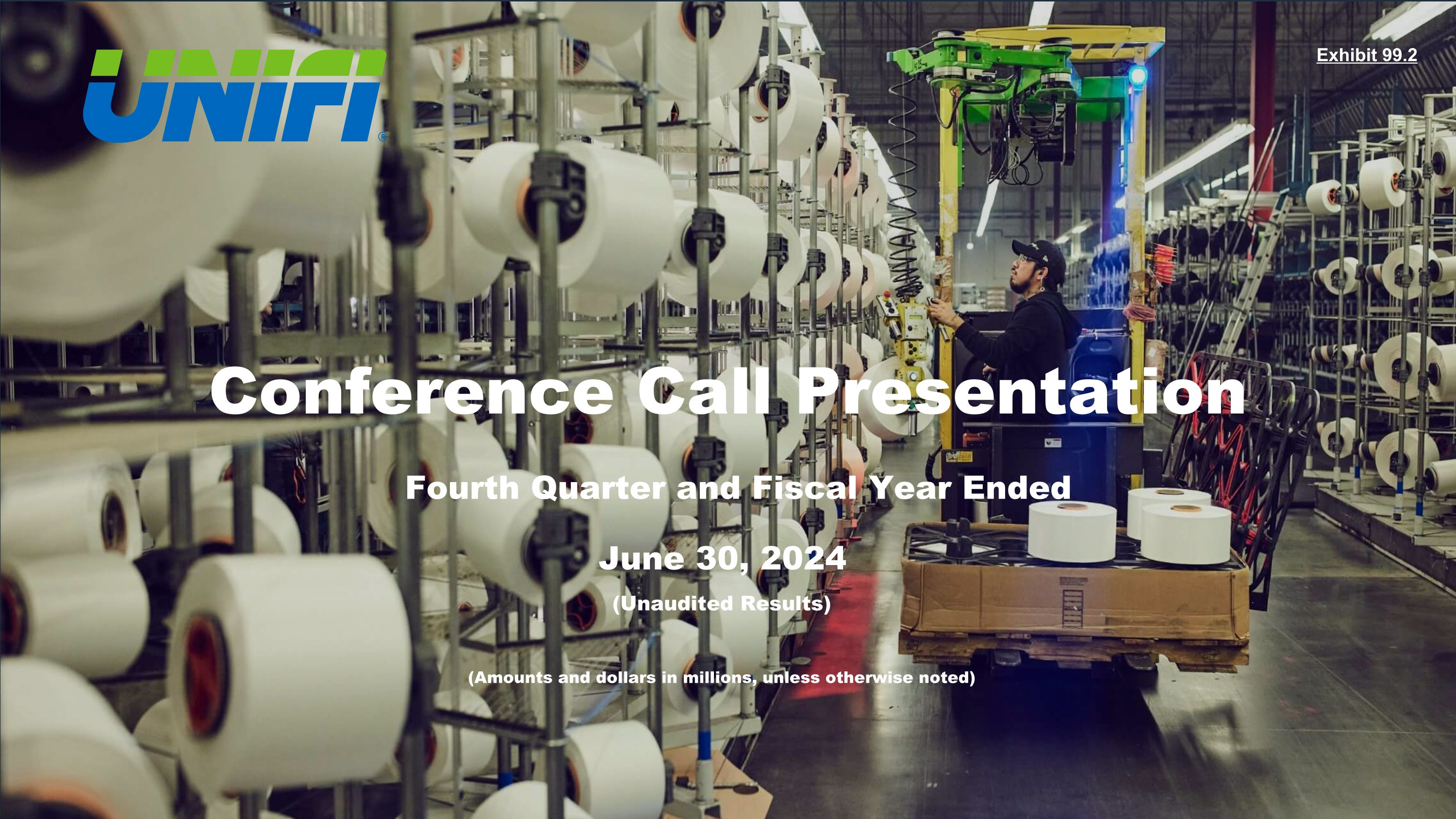 UNIFI®

Exhibit 99.2

Conference Call Presentation

Fourth Quarter and Fiscal Year Ended

June 30, 2024

(Unaudited Results)

(Amounts and dollars in millions, unless otherwise noted)